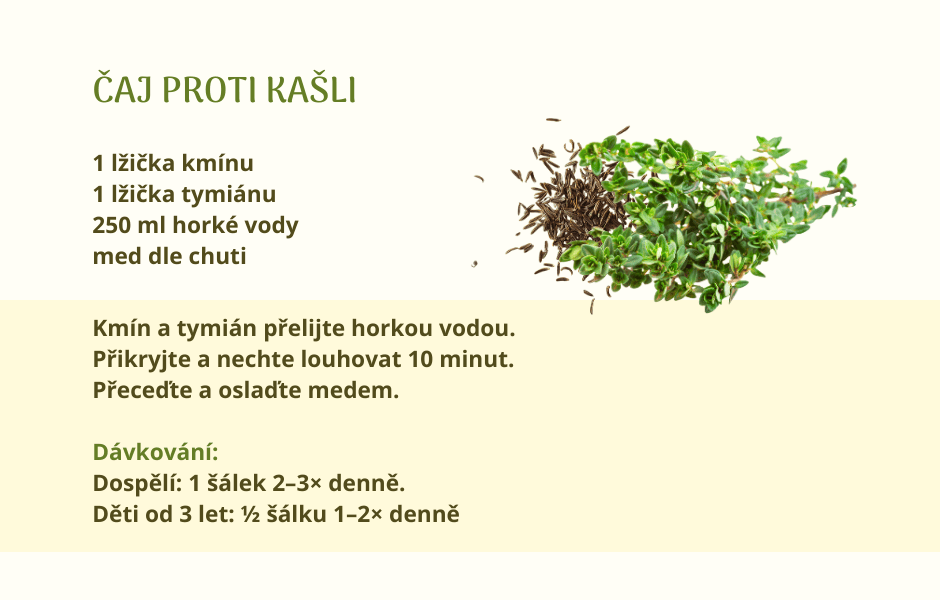 ČAJ PROTI KAŠLI

1 lžička kmínu
1 lžička tymiánu
250 ml horké vody
med dle chuti

Kmín a tymián přelijte horkou vodou.
Přikryjte a nechte louhovat 10 minut.
Přeceďte a oslaďte medem.

Dávkování:
Dospělí: 1 šálek 2–3× denně.
Děti od 3 let: ½ šálku 1–2× denně